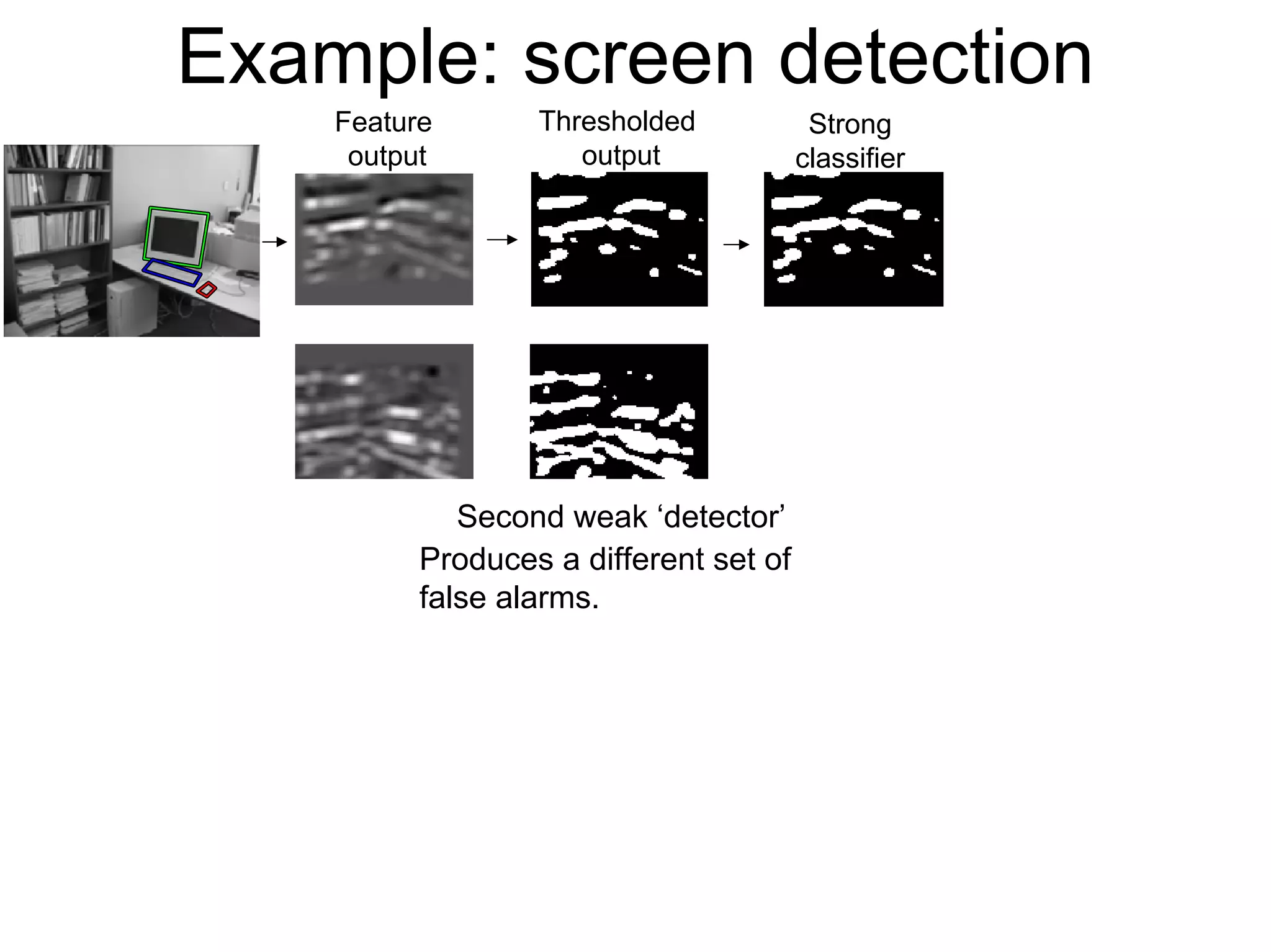 Example: screen detection

Feature output

Thresholded output

Strong classifier

Second weak ‘detector’

Produces a different set of false alarms.